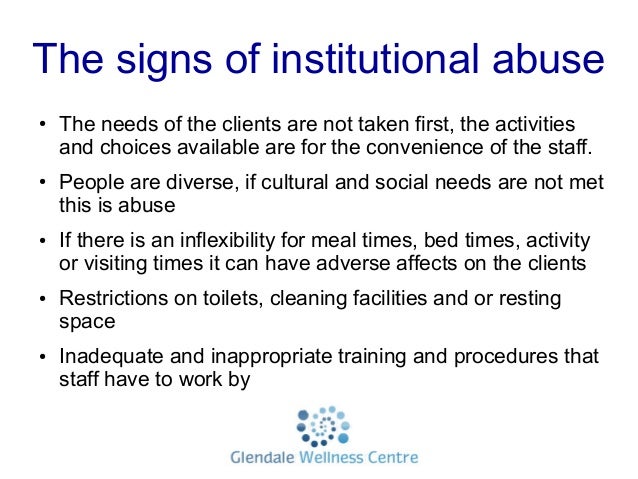 The signs of institutional abuse

• The needs of the clients are not taken first, the activities and choices available are for the convenience of the staff.

• People are diverse, if cultural and social needs are not met this is abuse

• If there is an inflexibility for meal times, bed times, activity or visiting times it can have adverse affects on the clients

• Restrictions on toilets, cleaning facilities and or resting space

• Inadequate and inappropriate training and procedures that staff have to work by

Glendale Wellness Centre